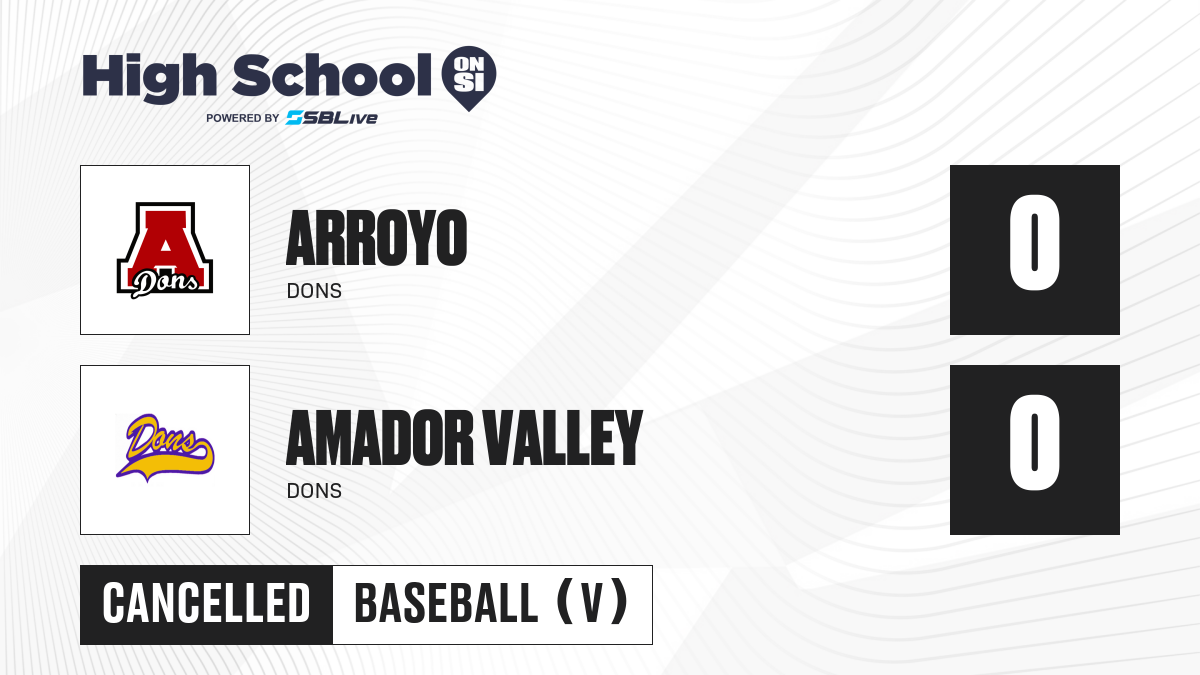 High School ON SI
POWERED BY SBLive

A
Dons

ARROYO
DONS

0

Dons

AMADOR VALLEY
DONS

0

CANCELLED

BASEBALL (V)